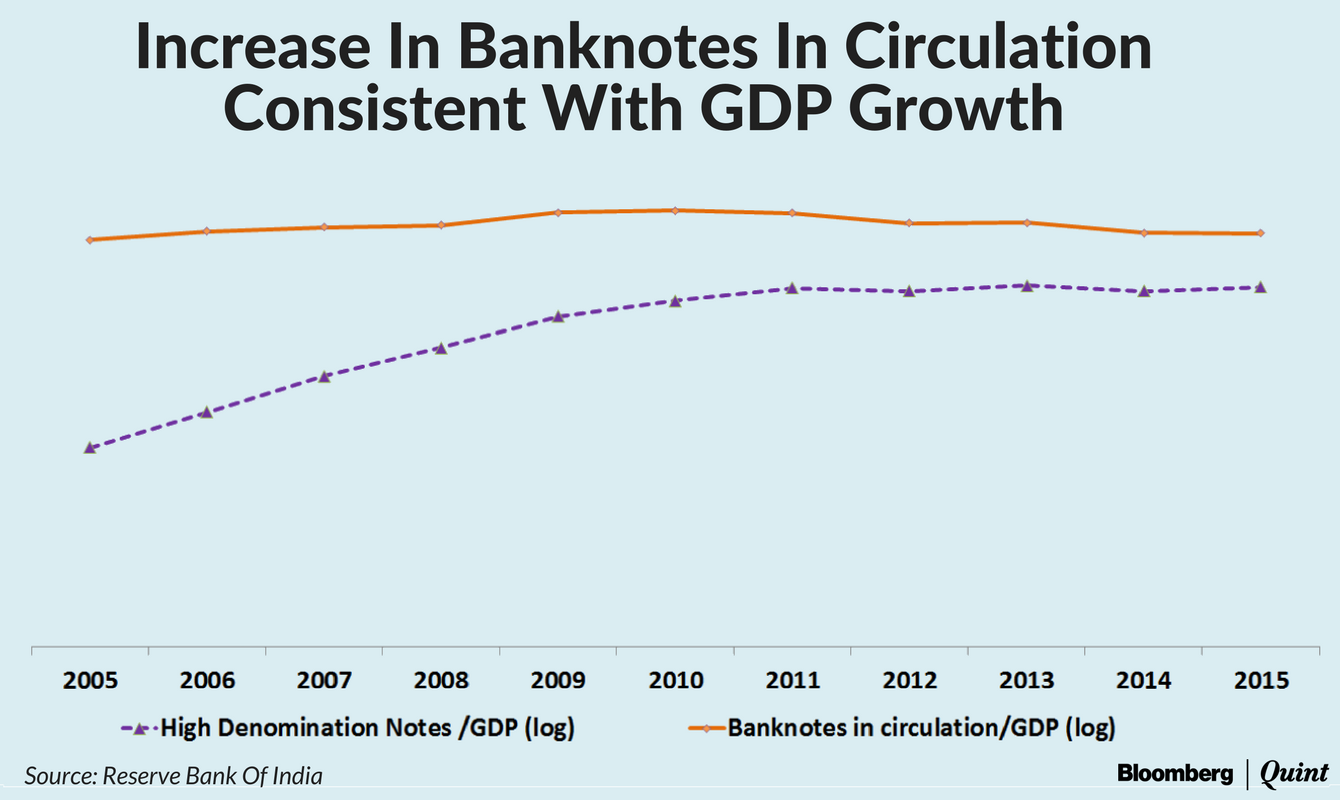 Increase In Banknotes In Circulation Consistent With GDP Growth

2005 2006 2007 2008 2009 2010 2011 2012 2013 2014 2015

High Denomination Notes /GDP (log)

Banknotes in circulation/GDP (log)

Source: Reserve Bank Of India

Bloomberg | Quint